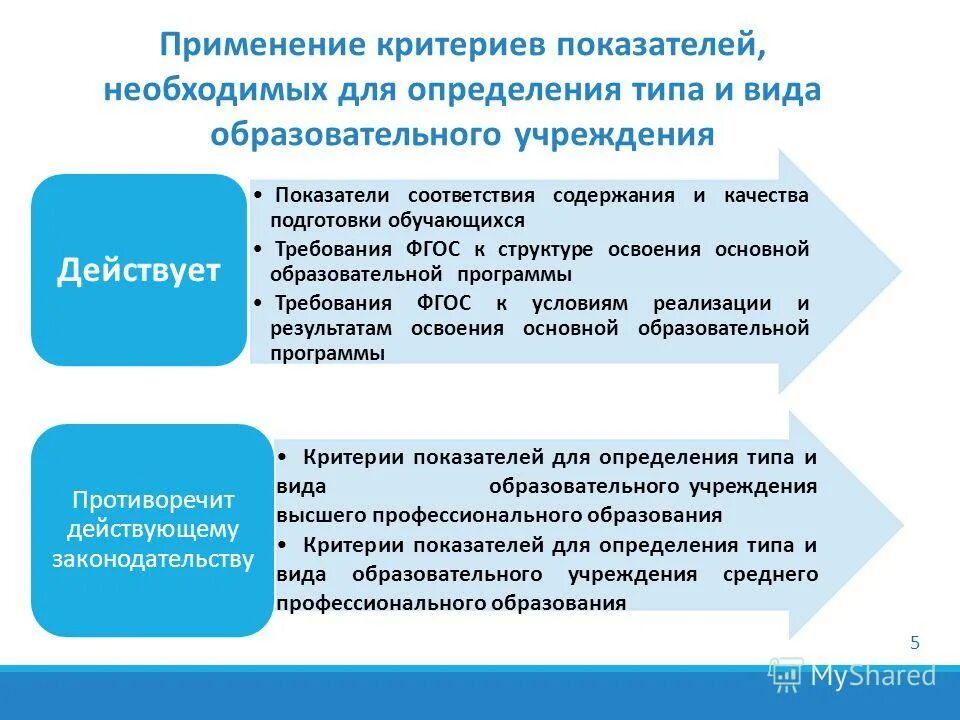 Применение критериев показателей, необходимых для определения типа и вида образовательного учреждения

Действует

• Показатели соответствия содержания и качества подготовки обучающихся
• Требования ФГОС к структуре освоения основной образовательной программы
• Требования ФГОС к условиям реализации и результатам освоения основной образовательной программы

Противоречит действующему законодательству

• Критерии показателей для определения типа и вида образовательного учреждения высшего профессионального образования
• Критерии показателей для определения типа и вида образовательного учреждения среднего профессионального образования

5

MyShared